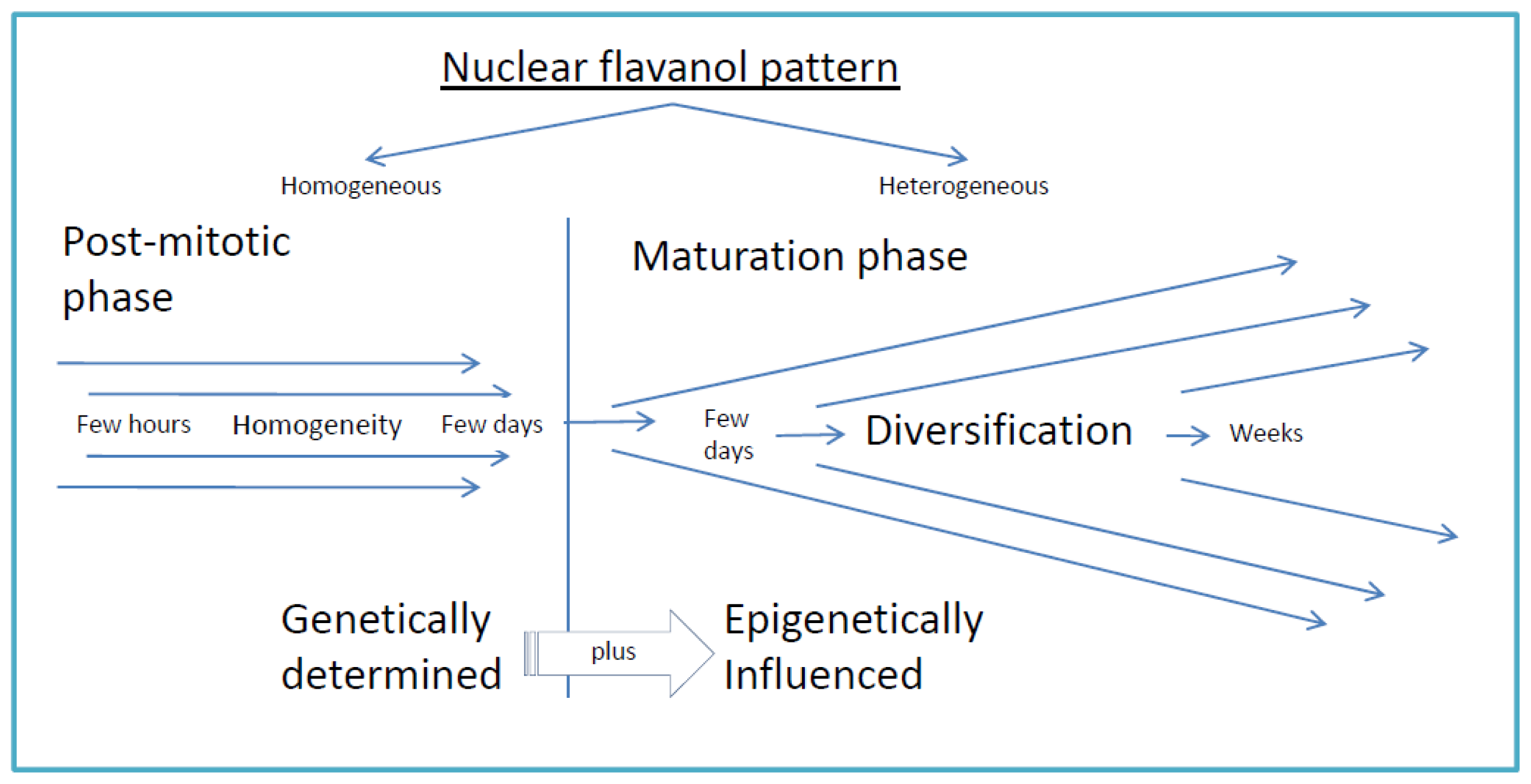 Nuclear flavanol pattern

Homogeneous

Heterogeneous

Post-mitotic phase

Maturation phase

Few hours Homogeneity Few days

Few days

Diversification

Weeks

Genetically determined

plus

Epigenetically Influenced